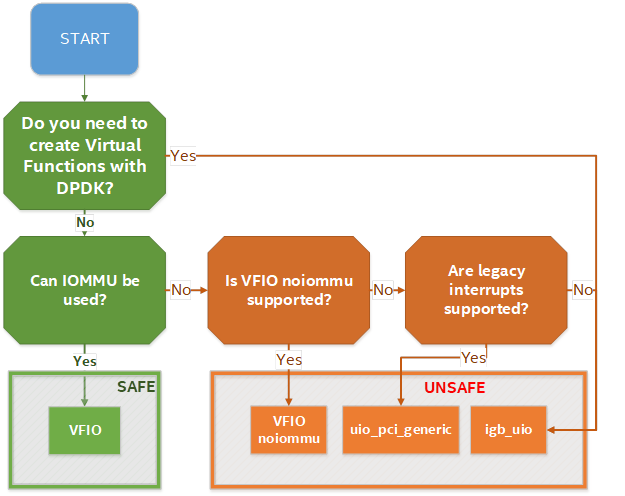 START

Do you need to create Virtual Functions with DPDK?

Yes

No

Can IOMMU be used?

No

Is VFIO noiommu supported?

No

Are legacy interrupts supported?

No

Yes

Yes

Yes

SAFE

VFIO

UNSAFE

VFIO noiommu

uio_pci_generic

igb_uio